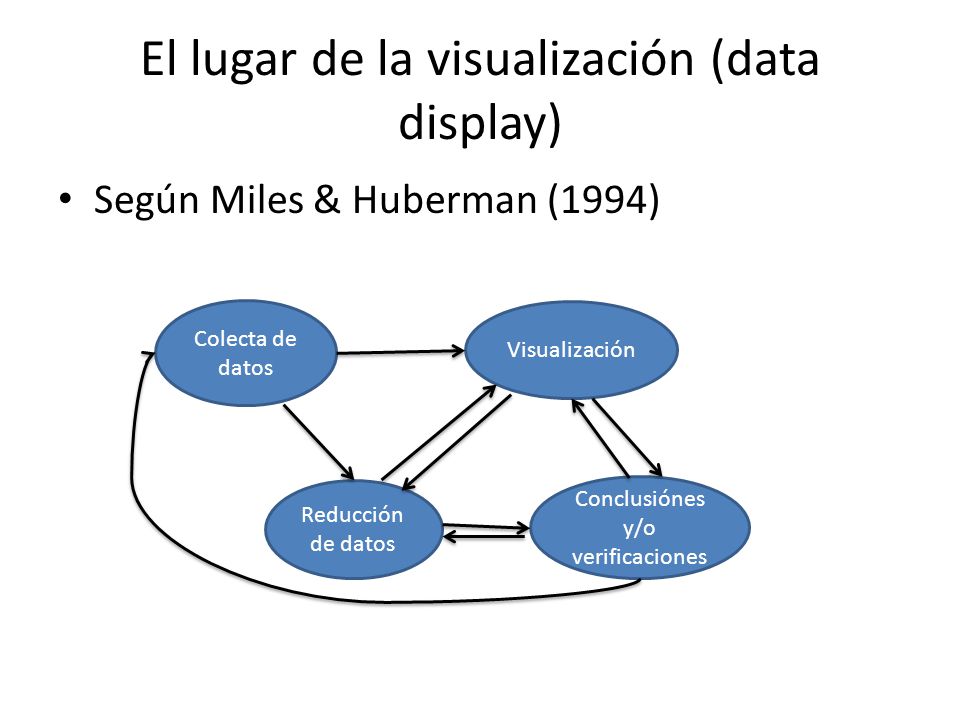 El lugar de la visualización (data display)

• Según Miles & Huberman (1994)

Colecta de datos

Visualización

Reducción de datos

Conclusiónes y/o verificaciones